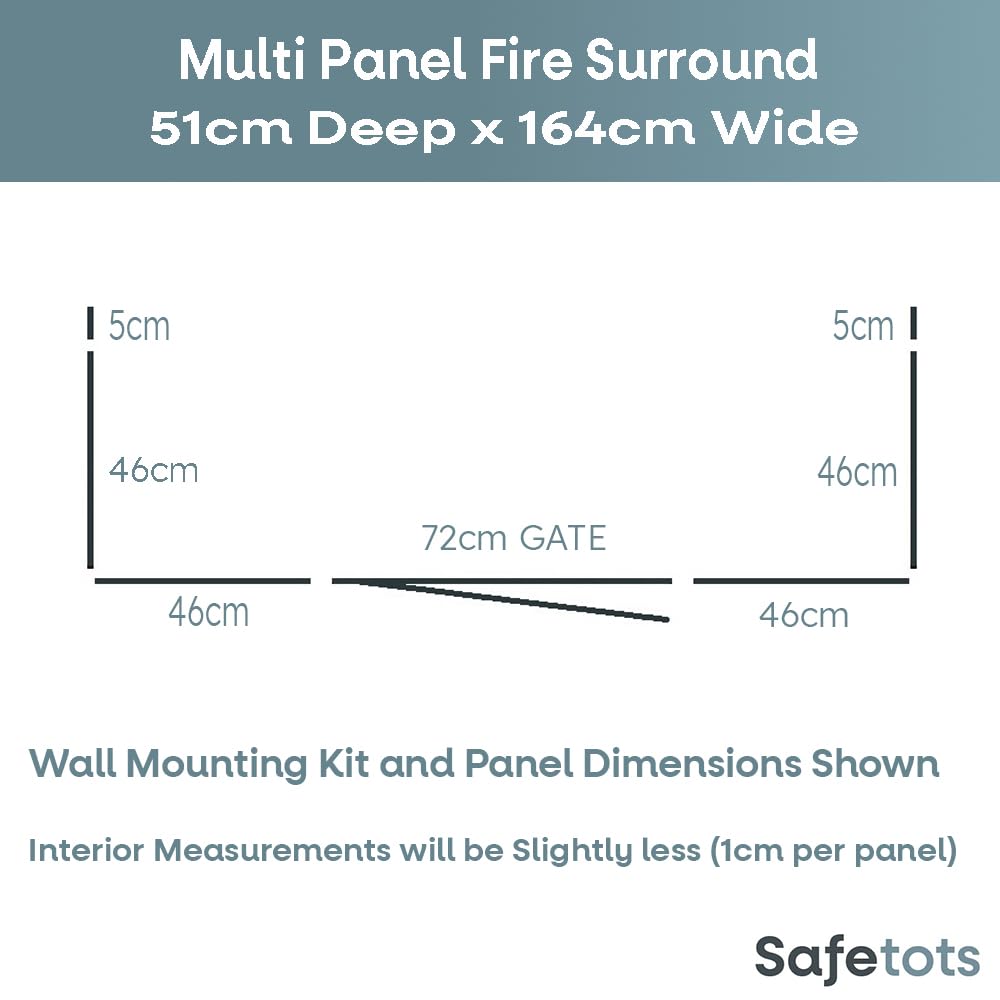 Multi Panel Fire Surround
51cm Deep x 164cm Wide

5cm

5cm

46cm

46cm

72cm GATE

46cm

46cm

Wall Mounting Kit and Panel Dimensions Shown

Interior Measurements will be Slightly less (1cm per panel)

Safetots